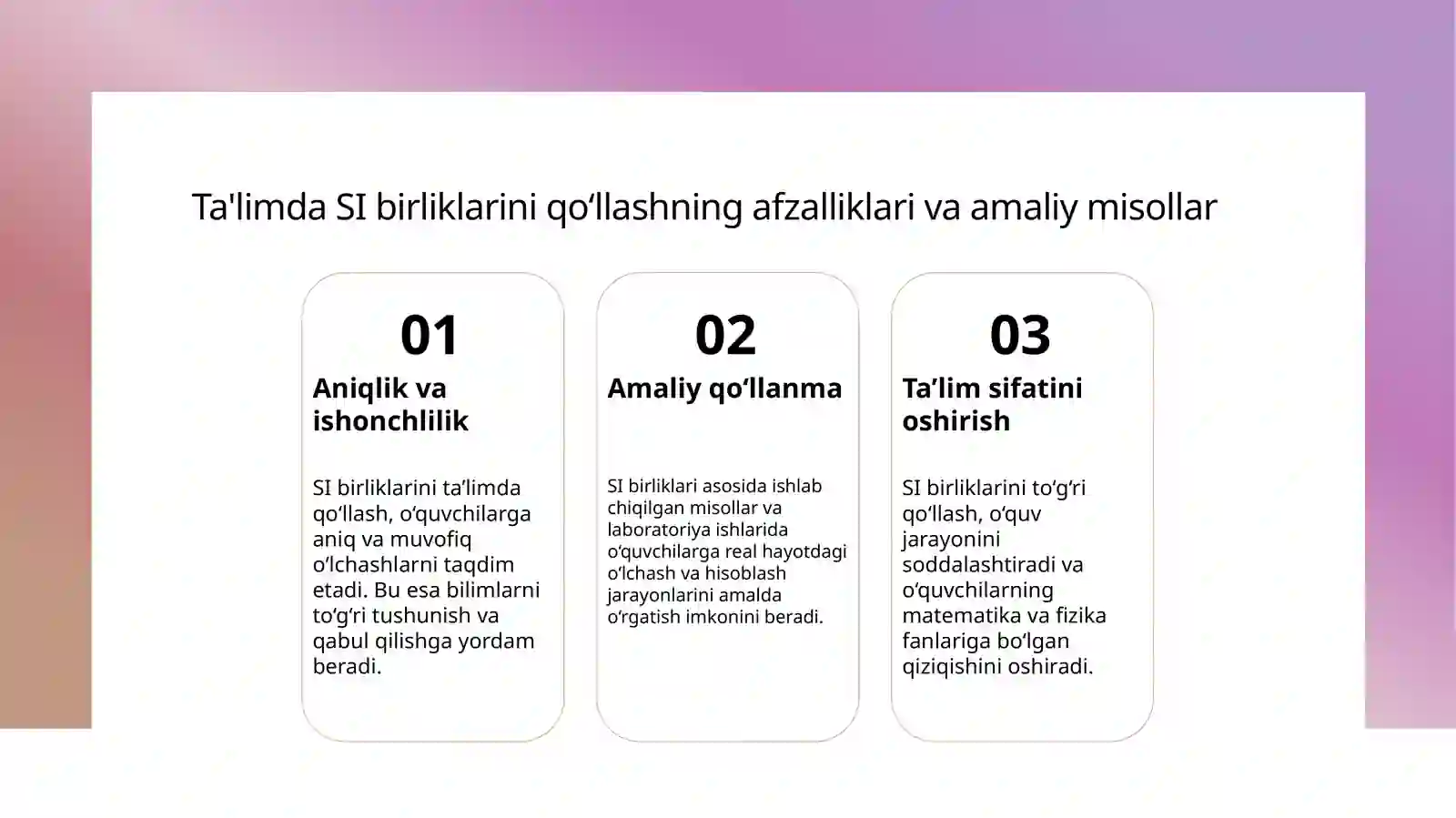 Ta'limda SI birliklarini qo‘llashning afzalliklari va amaliy misollar

01

Aniqlik va ishonchlilik

SI birliklarini ta’limda qo‘llash, o‘quvchilarga aniq va muvofiq o‘lchashlarni taqdim etadi. Bu esa bilimlarni to‘g‘ri tushunish va qabul qilishga yordam beradi.

02

Amaliy qo‘llanma

SI birliklari asosida ishlab chiqilgan misollar va laboratoriya ishlarida o‘quvchilarga real hayotdagi o‘lchash va hisoblash jarayonlarini amalda o‘rgatish imkonini beradi.

03

Ta’lim sifatini oshirish

SI birliklarini to‘g‘ri qo‘llash, o‘quv jarayonini soddalashtiradi va o‘quvchilarning matematika va fizika fanlariga bo‘lgan qiziqishini oshiradi.